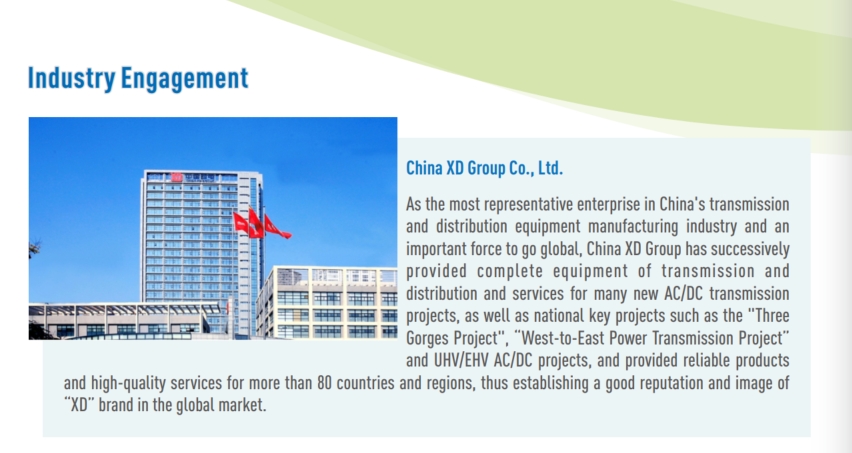 Industry Engagement

China XD Group Co., Ltd.

As the most representative enterprise in China's transmission and distribution equipment manufacturing industry and an important force to go global, China XD Group has successively provided complete equipment of transmission and distribution and services for many new AC/DC transmission projects, as well as national key projects such as the "Three Gorges Project", "West-to-East Power Transmission Project" and UHV/EHV AC/DC projects, and provided reliable products and high-quality services for more than 80 countries and regions, thus establishing a good reputation and image of "XD" brand in the global market.